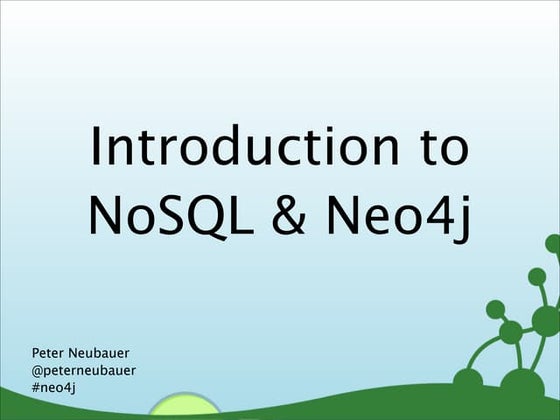 Introduction to NoSQL & Neo4j

Peter Neubauer
@peterneubauer
#neo4j